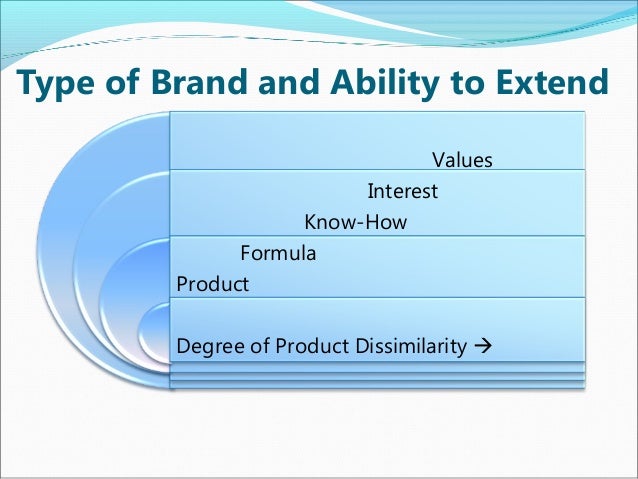 Type of Brand and Ability to Extend

Values

Interest

Know-How

Formula

Product

Degree of Product Dissimilarity →